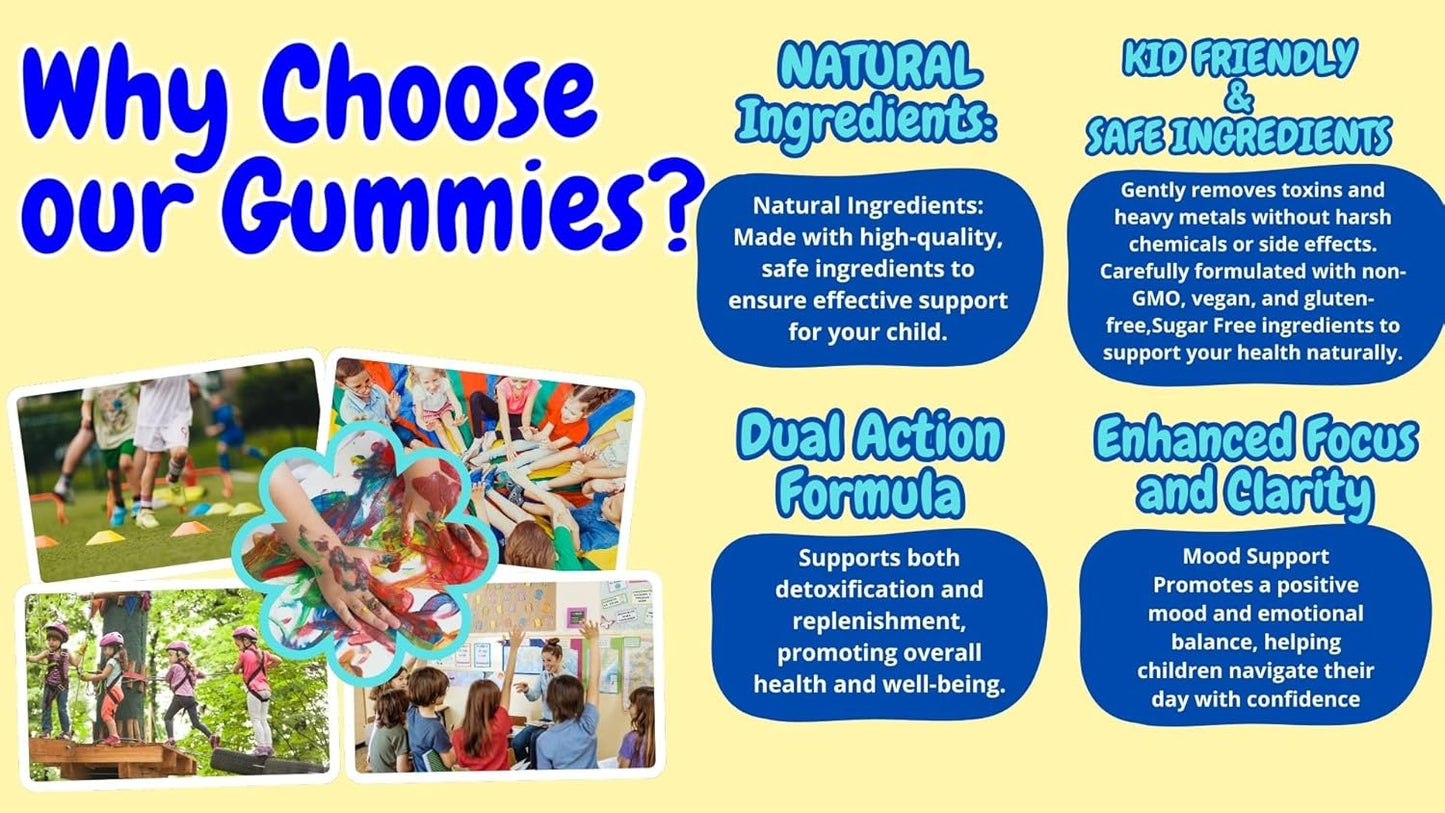 Why Choose our Gummies?

NATURAL Ingredients:

Natural Ingredients: Made with high-quality, safe ingredients to ensure effective support for your child.

KID FRIENDLY & SAFE INGREDIENTS

Gently removes toxins and heavy metals without harsh chemicals or side effects. Carefully formulated with non-GMO, vegan, and gluten-free,Sugar Free ingredients to support your health naturally.

Dual Action Formula

Supports both detoxification and replenishment, promoting overall health and well-being.

Enhanced Focus and Clarity

Mood Support
Promotes a positive mood and emotional balance, helping children navigate their day with confidence